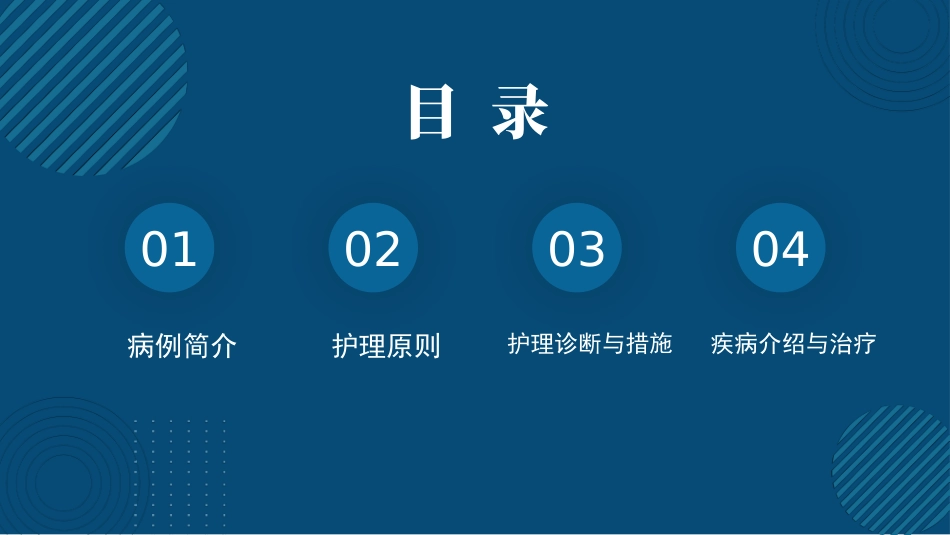 目 录

01
病例简介

02
护理原则

03
护理诊断与措施

04
疾病介绍与治疗